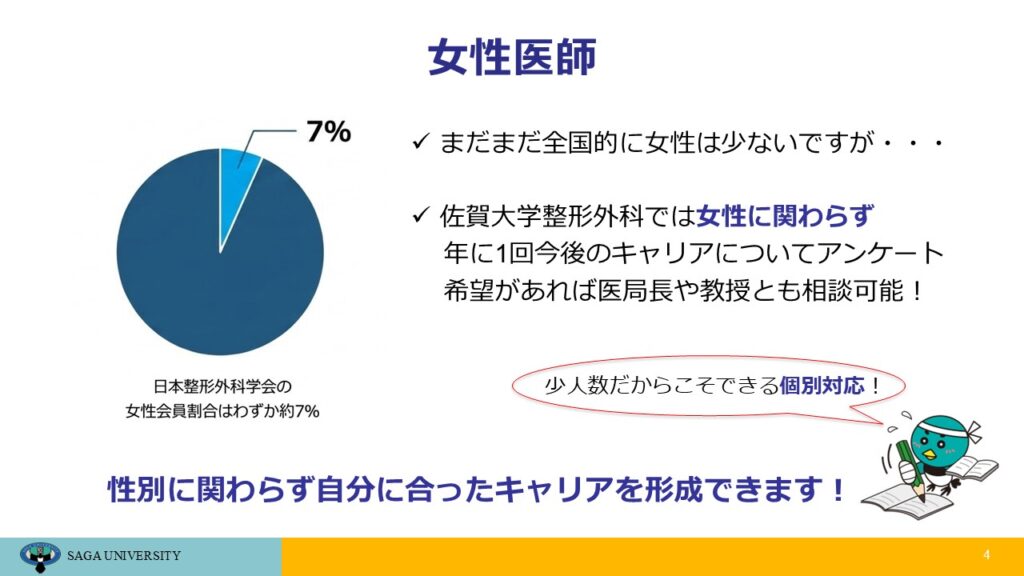 女性医師

7%

日本整形外科学会の
女性会員割合はわずか約7%

✓ まだまだ全国的に女性は少ないですが・・・

✓ 佐賀大学整形外科では女性に関わらず
年に1回今後のキャリアについてアンケート
希望があれば医局長や教授とも相談可能！

少人数だからこそできる個別対応！

性別に関わらず自分に合ったキャリアを形成できます！

SAGA UNIVERSITY

4